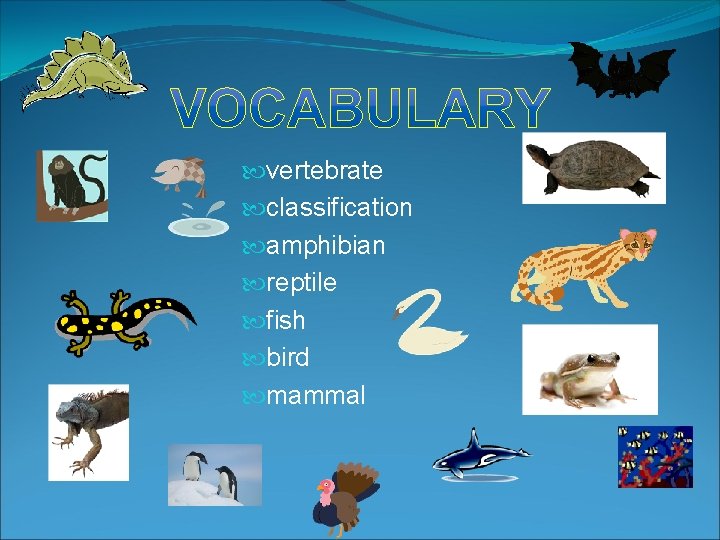 VOCABULARY

vertebrate
classification
amphibian
reptile
fish
bird
mammal